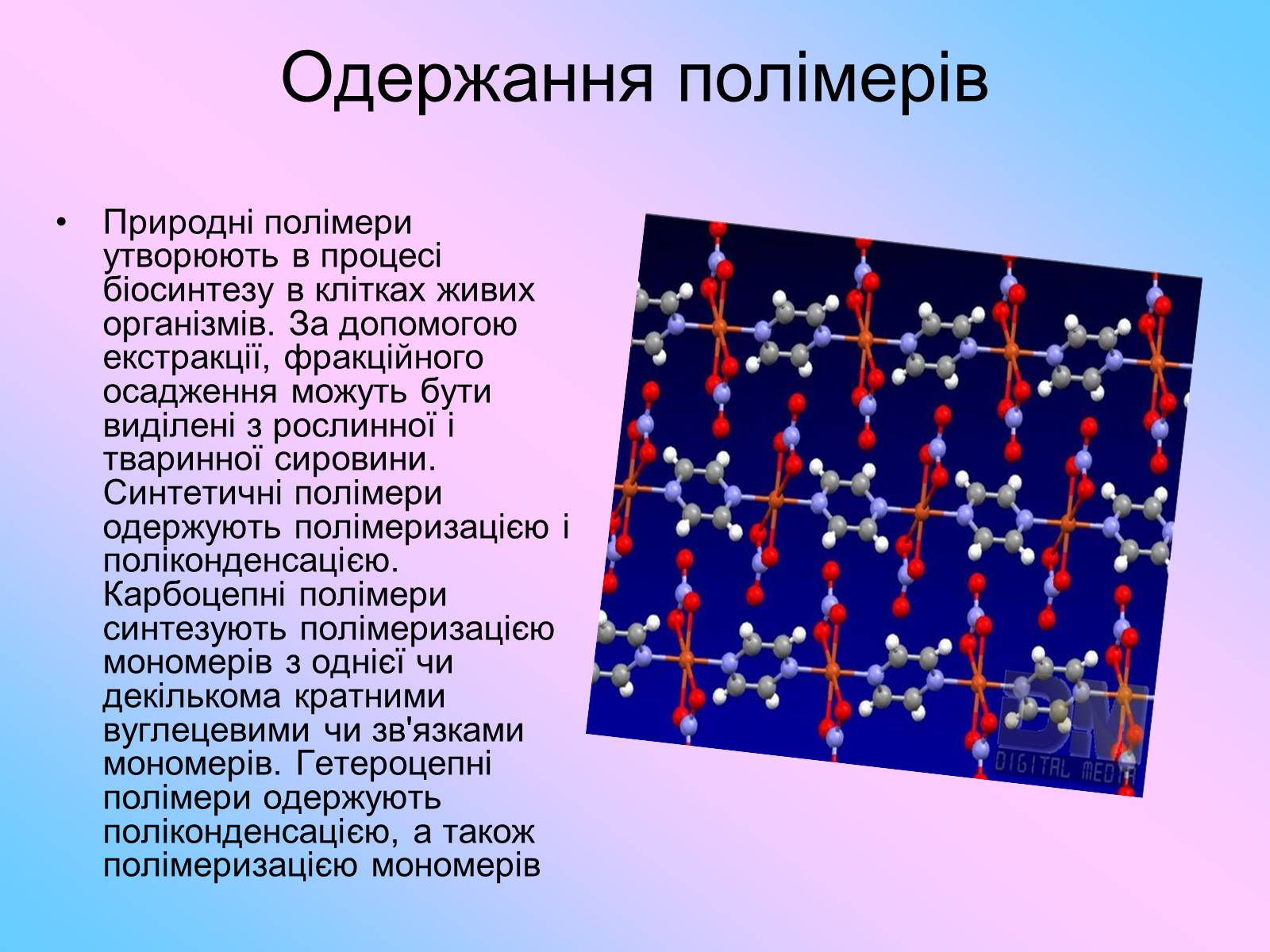 Одержання полімерів

• Природні полімери утворюють в процесі біосинтезу в клітках живих організмів. За допомогою екстракції, фракційного осадження можуть бути виділені з рослинної і тваринної сировини. Синтетичні полімери одержують полімеризацією і поліконденсацією. Карбоцепні полімери синтезують полімеризацією мономерів з однієї чи декількома кратними вуглецевими чи зв'язками мономерів. Гетероцепні полімери одержують поліконденсацією, а також полімеризацією мономерів

DM
DIGITAL MEDIA